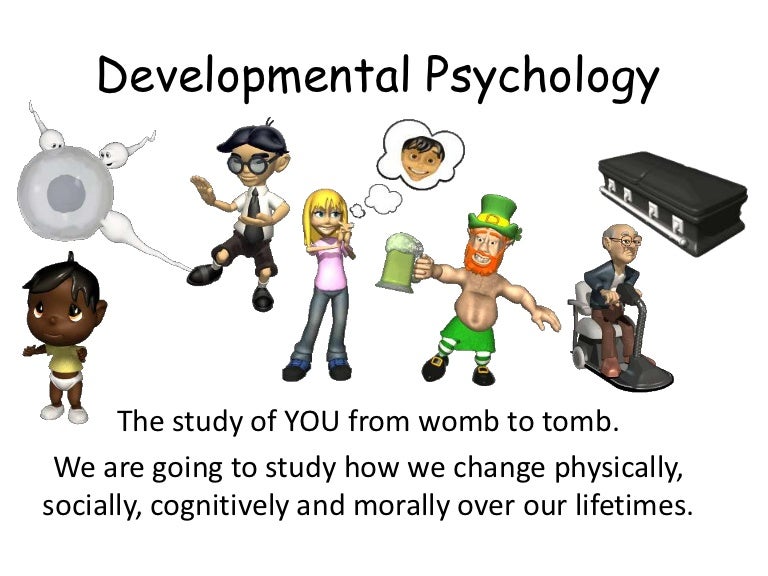 Developmental Psychology

The study of YOU from womb to tomb.

We are going to study how we change physically, socially, cognitively and morally over our lifetimes.